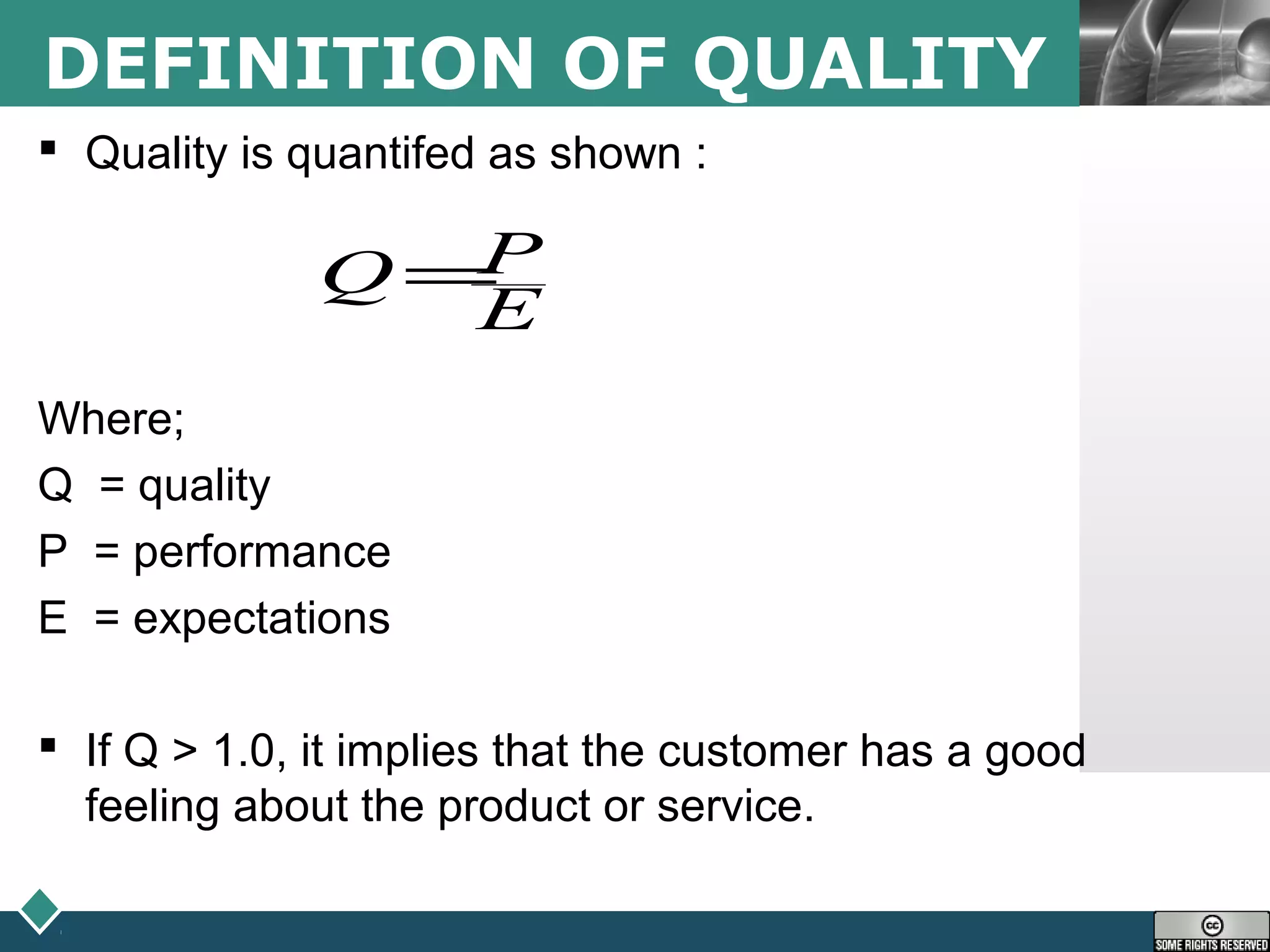 DEFINITION OF QUALITY

▪ Quality is quantifed as shown :

$Q = \frac{P}{E}$

Where;

Q = quality

P = performance

E = expectations

▪ If Q > 1.0, it implies that the customer has a good feeling about the product or service.

cc SOME RIGHTS RESERVED